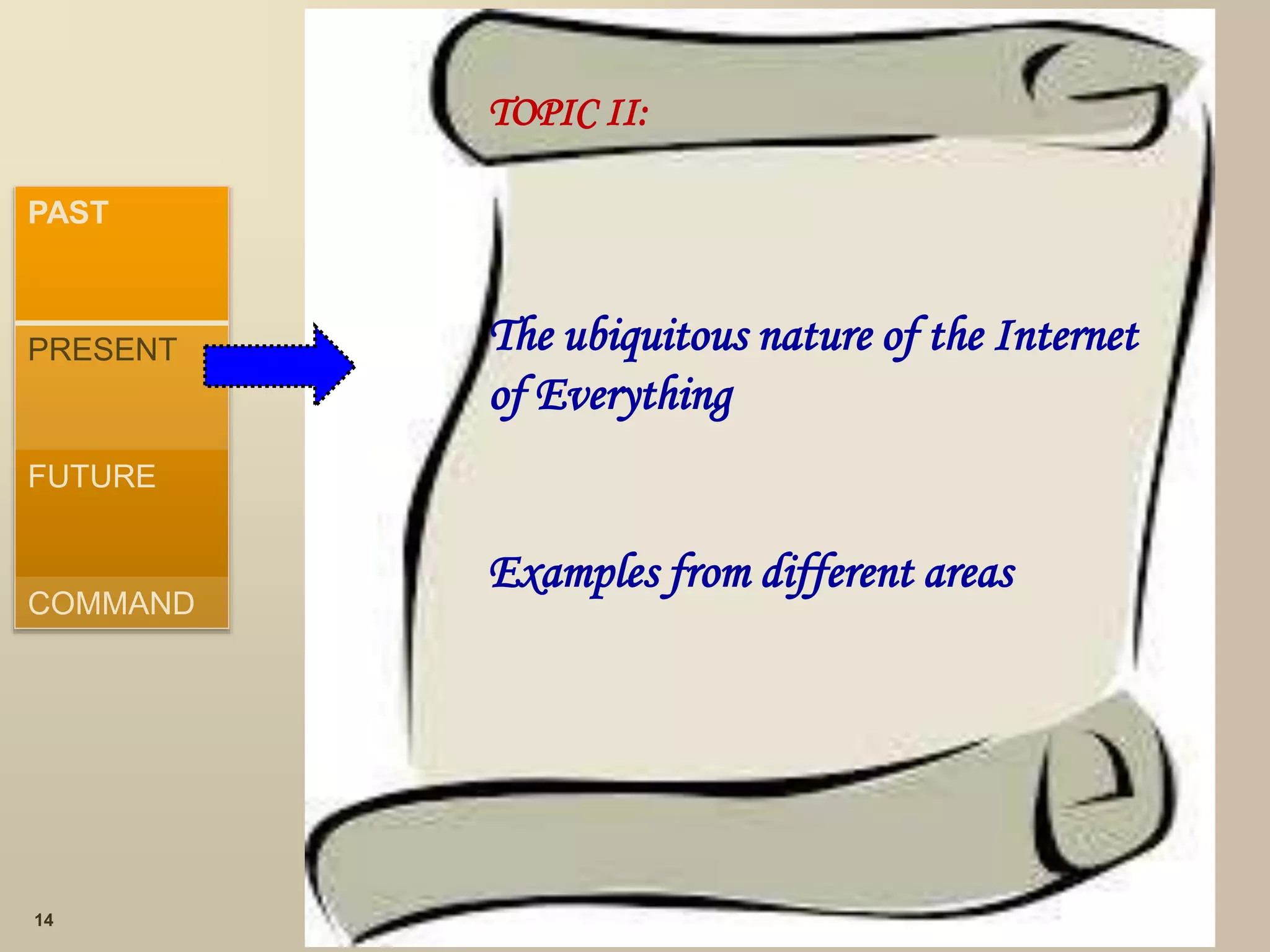 PAST

PRESENT

FUTURE

COMMAND

TOPIC II:

The ubiquitous nature of the Internet of Everything

Examples from different areas

14